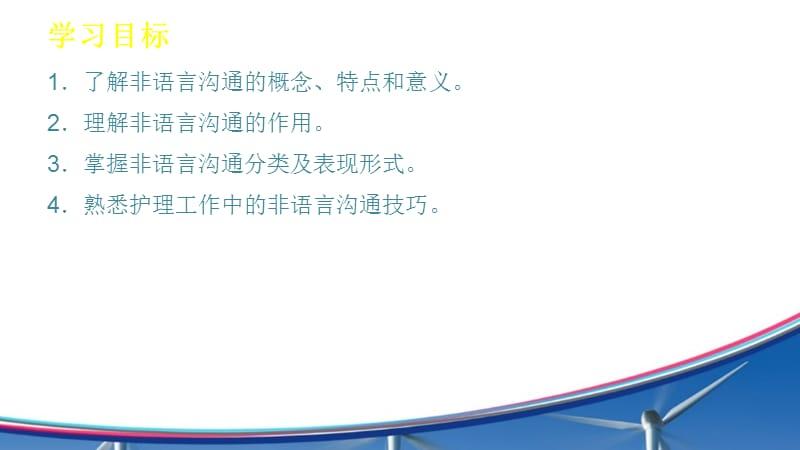 学习目标

1. 了解非语言沟通的概念、特点和意义。

2. 理解非语言沟通的作用。

3. 掌握非语言沟通分类及表现形式。

4. 熟悉护理工作中的非语言沟通技巧。